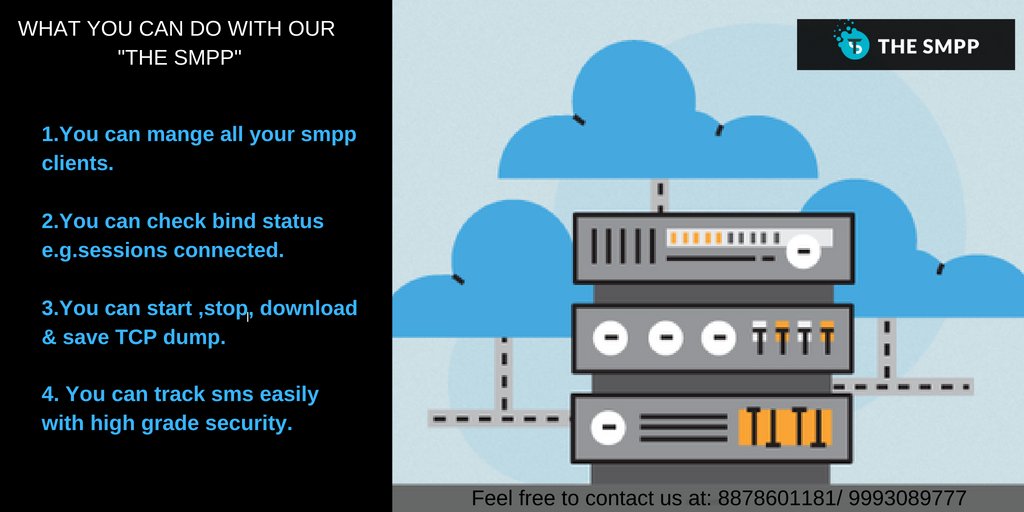 WHAT YOU CAN DO WITH OUR "THE SMPP"

1.You can mange all your smpp clients.

2.You can check bind status e.g.sessions connected.

3.You can start ,stop, download & save TCP dump.

4. You can track sms easily with high grade security.

THE SMPP

Feel free to contact us at: 8878601181/ 9993089777